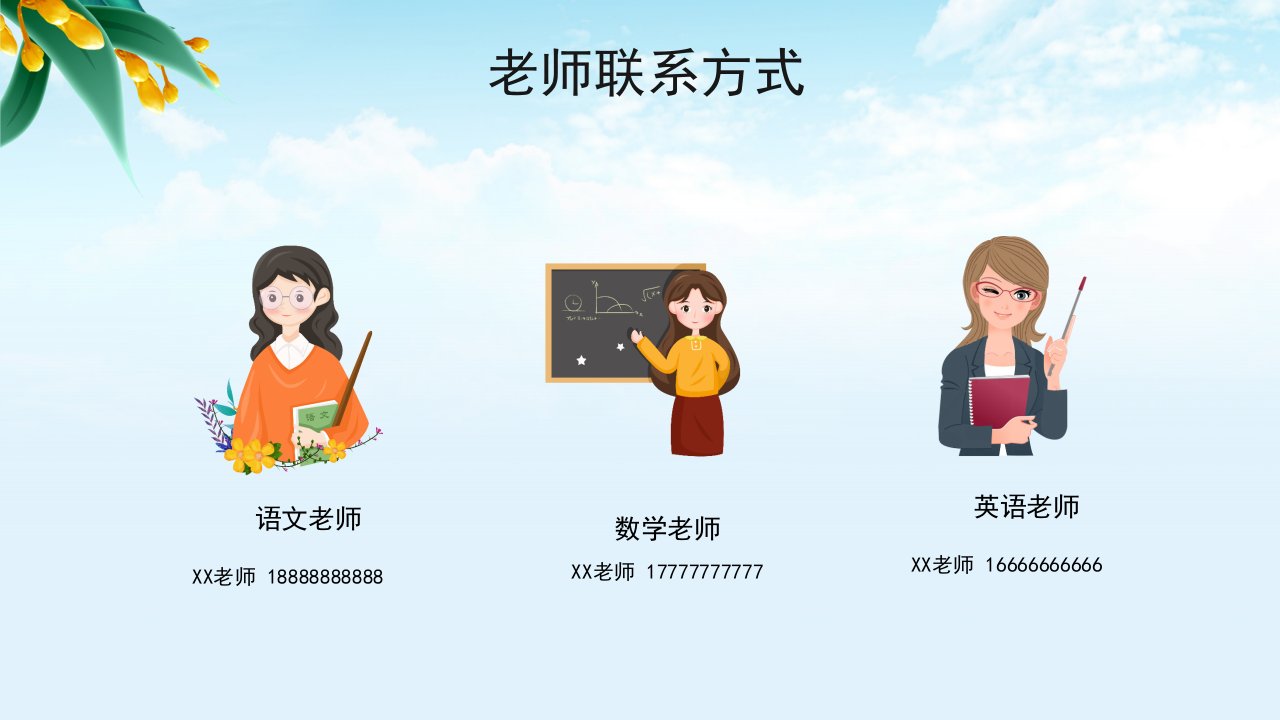 老师联系方式

语文

语文老师

XX老师 18888888888

数学老师

XX老师 17777777777

英语老师

XX老师 16666666666